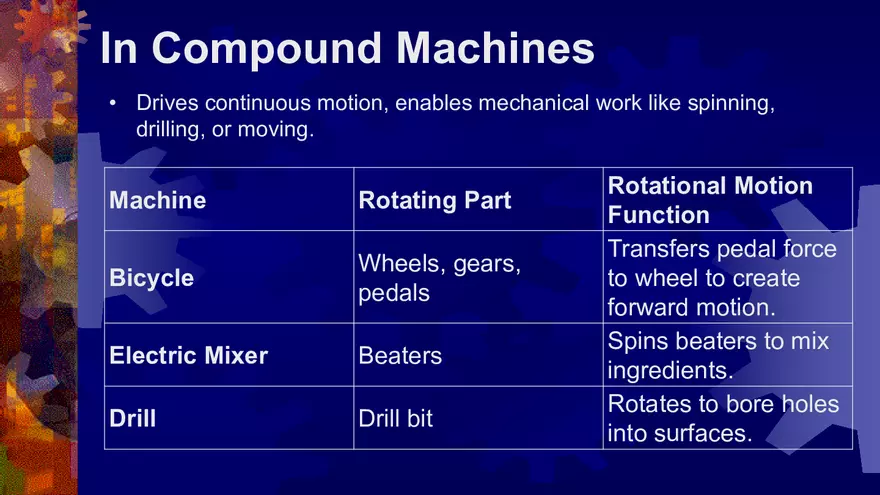 In Compound Machines

• Drives continuous motion, enables mechanical work like spinning, drilling, or moving.

| Machine | Rotating Part | Rotational Motion Function |
|---|---|---|
| Bicycle | Wheels, gears, pedals | Transfers pedal force to wheel to create forward motion. |
| Electric Mixer | Beaters | Spins beaters to mix ingredients. |
| Drill | Drill bit | Rotates to bore holes into surfaces. |